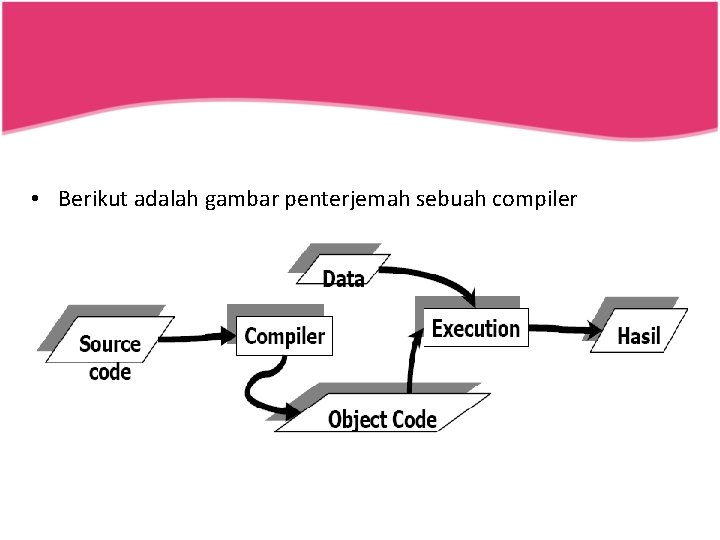 • Berikut adalah gambar penterjemah sebuah compiler

Data

Source code

Compiler

Execution

Hasil

Object Code